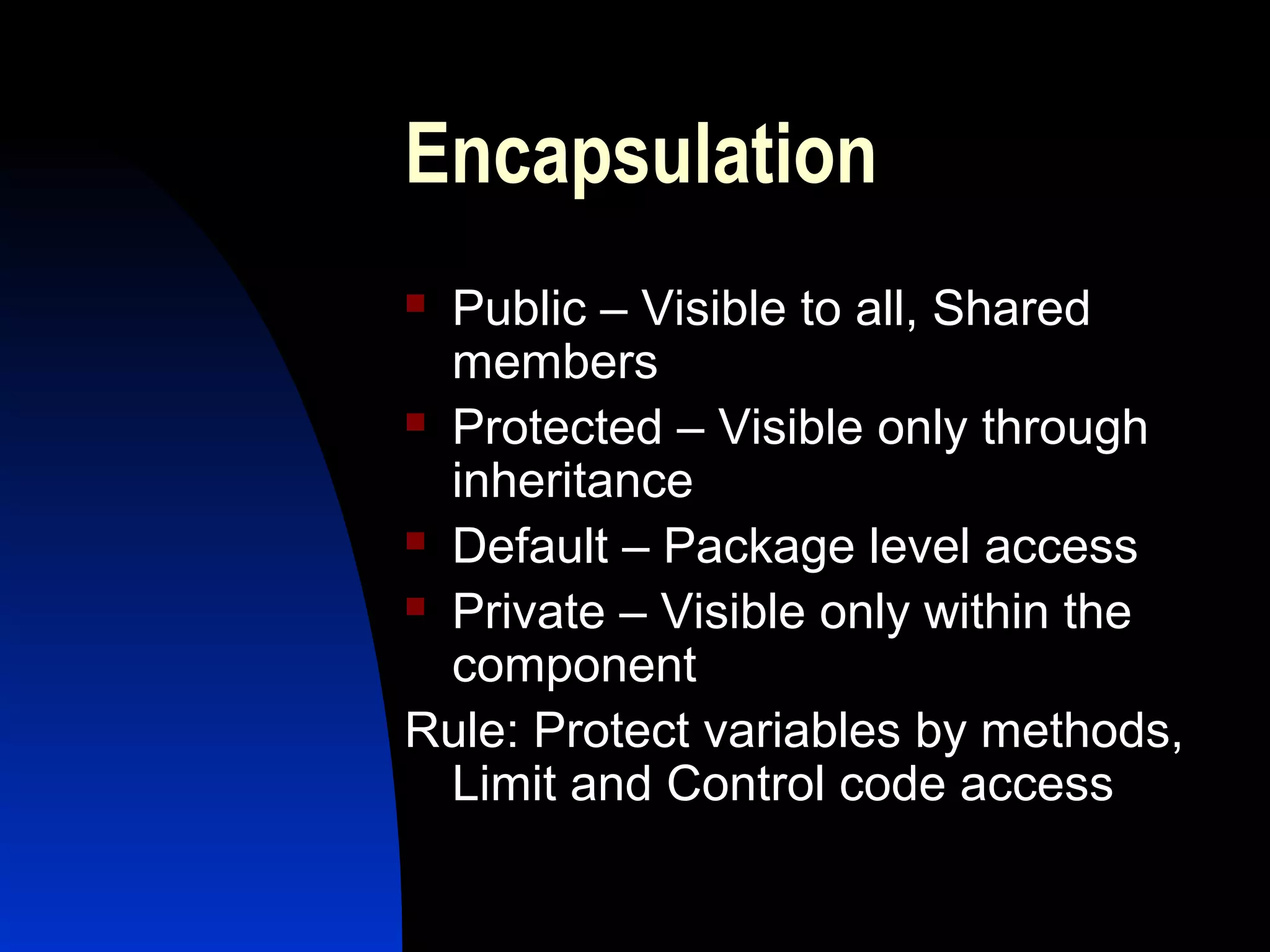 Encapsulation

- Public – Visible to all, Shared members
- Protected – Visible only through inheritance
- Default – Package level access
- Private – Visible only within the component

Rule: Protect variables by methods, Limit and Control code access